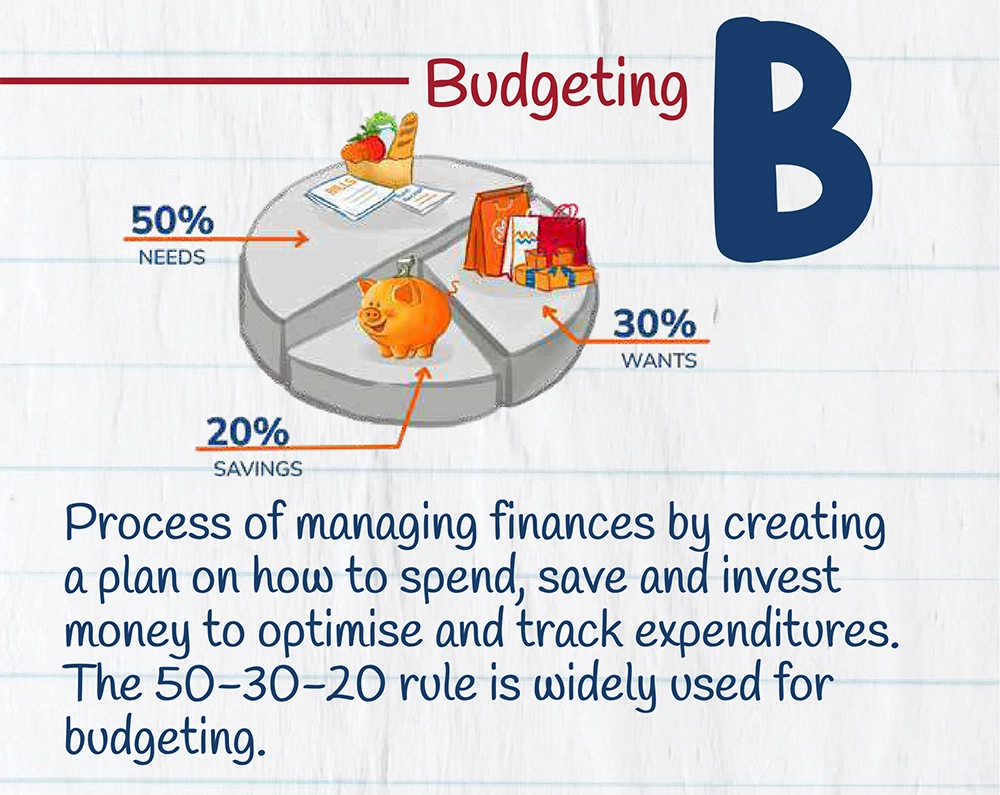 Budgeting

B

50%
NEEDS

30%
WANTS

20%
SAVINGS

Process of managing finances by creating a plan on how to spend, save and invest money to optimise and track expenditures. The 50-30-20 rule is widely used for budgeting.